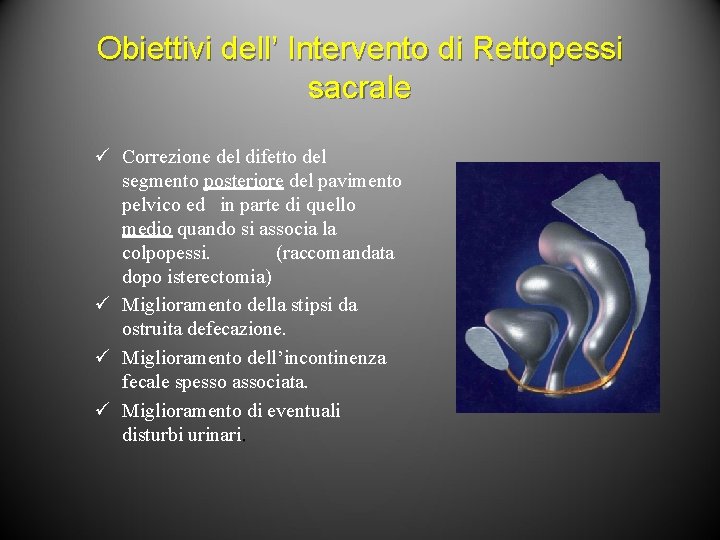 Obiettivi dell' Intervento di Rettopessi sacrale

✓ Correzione del difetto del segmento posteriore del pavimento pelvico ed in parte di quello medio quando si associa la colpopessi. (raccomandata dopo isterectomia)
✓ Miglioramento della stipsi da ostruita defecazione.
✓ Miglioramento dell'incontinenza fecale spesso associata.
✓ Miglioramento di eventuali disturbi urinari.